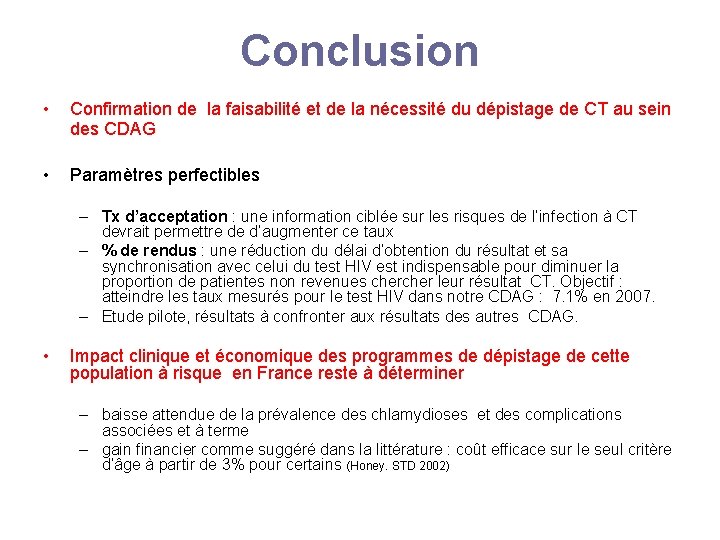 Conclusion

• Confirmation de la faisabilité et de la nécessité du dépistage de CT au sein des CDAG

• Paramètres perfectibles

– Tx d'acceptation : une information ciblée sur les risques de l'infection à CT devrait permettre de d'augmenter ce taux
– % de rendus : une réduction du délai d'obtention du résultat et sa synchronisation avec celui du test HIV est indispensable pour diminuer la proportion de patientes non revenues chercher leur résultat CT. Objectif : atteindre les taux mesurés pour le test HIV dans notre CDAG : 7.1% en 2007.
– Etude pilote, résultats à confronter aux résultats des autres CDAG.

• Impact clinique et économique des programmes de dépistage de cette population à risque en France reste à déterminer

– baisse attendue de la prévalence des chlamydioses et des complications associées et à terme
– gain financier comme suggéré dans la littérature : coût efficace sur le seul critère d'âge à partir de 3% pour certains (Honey. STD 2002)